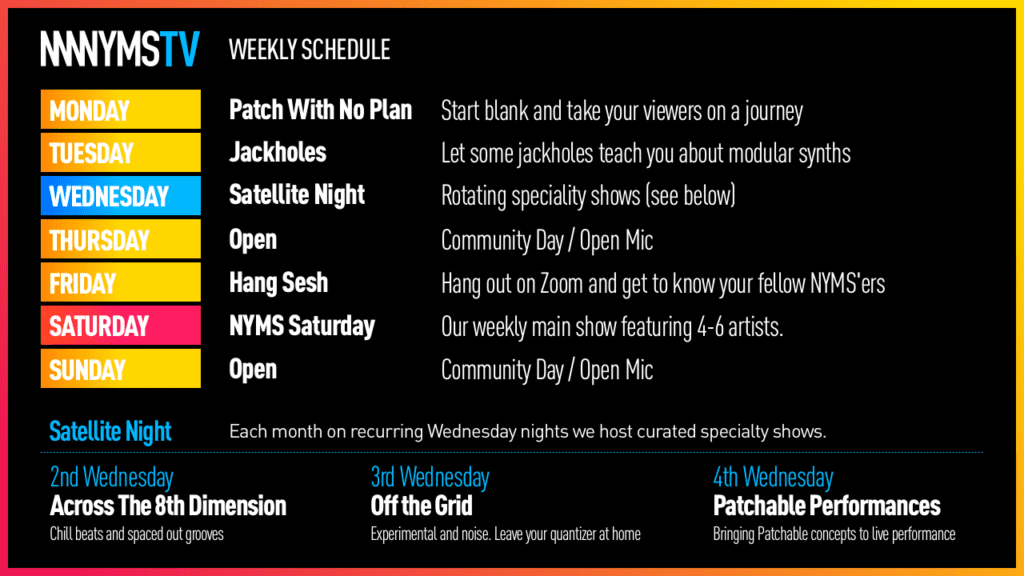 NNNYMSTV WEEKLY SCHEDULE

| | | |
|---|---|---|
| MONDAY | Patch With No Plan | Start blank and take your viewers on a journey |
| TUESDAY | Jackholes | Let some jackholes teach you about modular synths |
| WEDNESDAY | Satellite Night | Rotating speciality shows (see below) |
| THURSDAY | Open | Community Day / Open Mic |
| FRIDAY | Hang Sesh | Hang out on Zoom and get to know your fellow NYMS'ers |
| SATURDAY | NYMS Saturday | Our weekly main show featuring 4-6 artists. |
| SUNDAY | Open | Community Day / Open Mic |

Satellite Night Each month on recurring Wednesday nights we host curated specialty shows.

2nd Wednesday
Across The 8th Dimension
Chill beats and spaced out grooves

3rd Wednesday
Off the Grid
Experimental and noise. Leave your quantizer at home

4th Wednesday
Patchable Performances
Bringing Patchable concepts to live performance